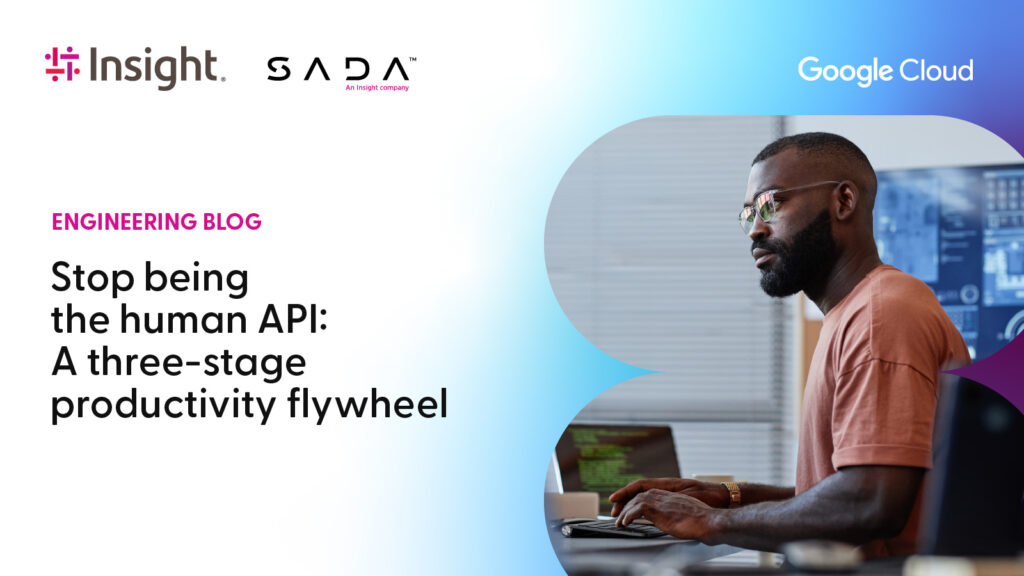 Insight.

SADA™
An Insight company

Google Cloud

ENGINEERING BLOG

Stop being the human API: A three-stage productivity flywheel